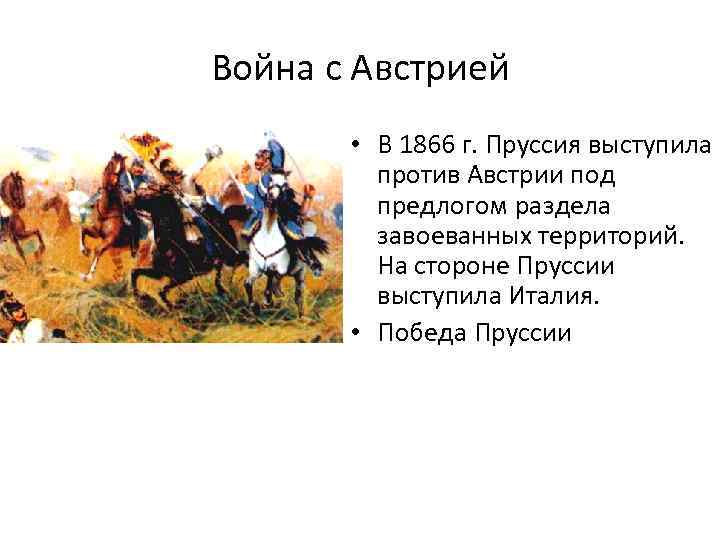 Война с Австрией

• В 1866 г. Пруссия выступила против Австрии под предлогом раздела завоеванных территорий. На стороне Пруссии выступила Италия.
• Победа Пруссии